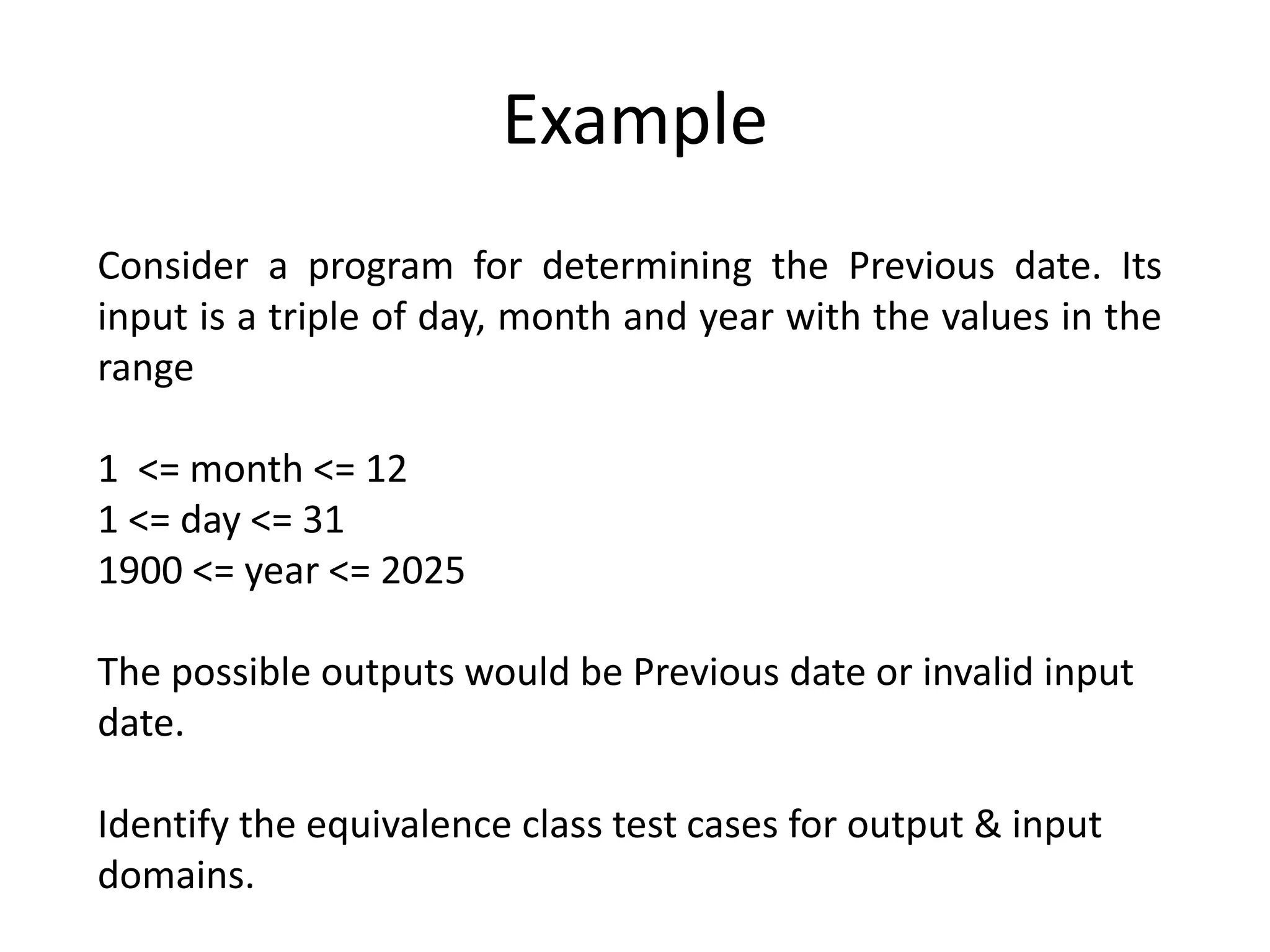 Example

Consider a program for determining the Previous date. Its input is a triple of day, month and year with the values in the range

1 <= month <= 12
1 <= day <= 31
1900 <= year <= 2025

The possible outputs would be Previous date or invalid input date.

Identify the equivalence class test cases for output & input domains.